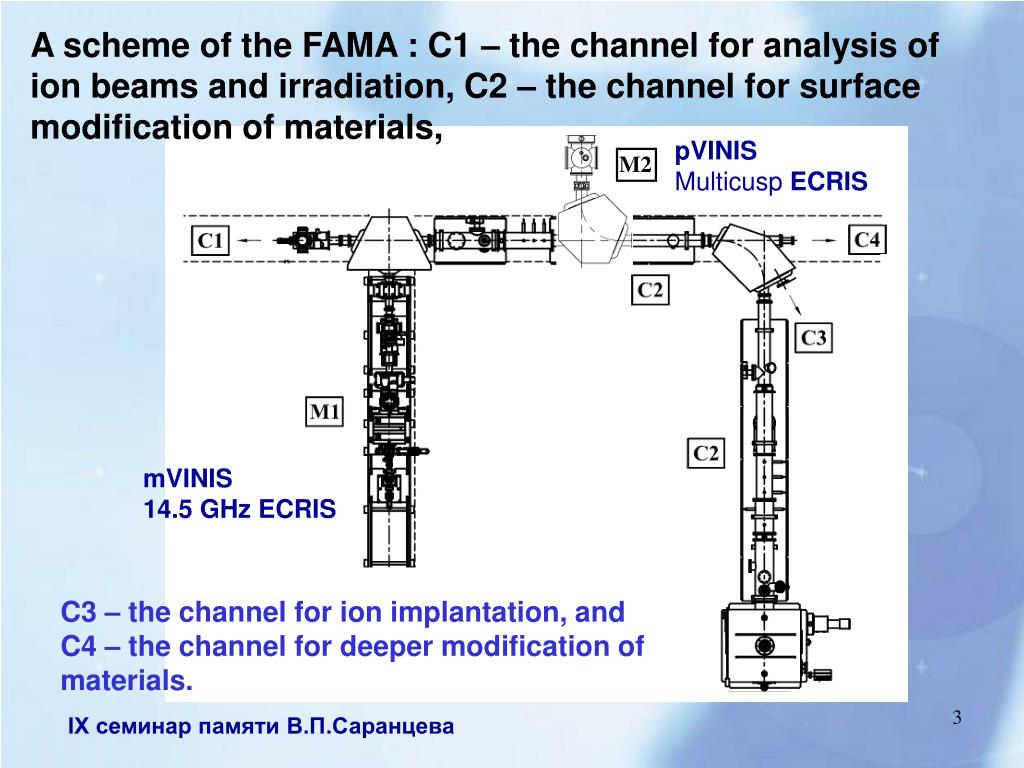 A scheme of the FAMA : C1 – the channel for analysis of ion beams and irradiation, C2 – the channel for surface modification of materials,

M2

pVINIS
Multicusp ECRIS

C1

C4

C2

C3

M1

C2

mVINIS
14.5 GHz ECRIS

C3 – the channel for ion implantation, and C4 – the channel for deeper modification of materials.

IX семинар памяти В.П.Саранцева

3